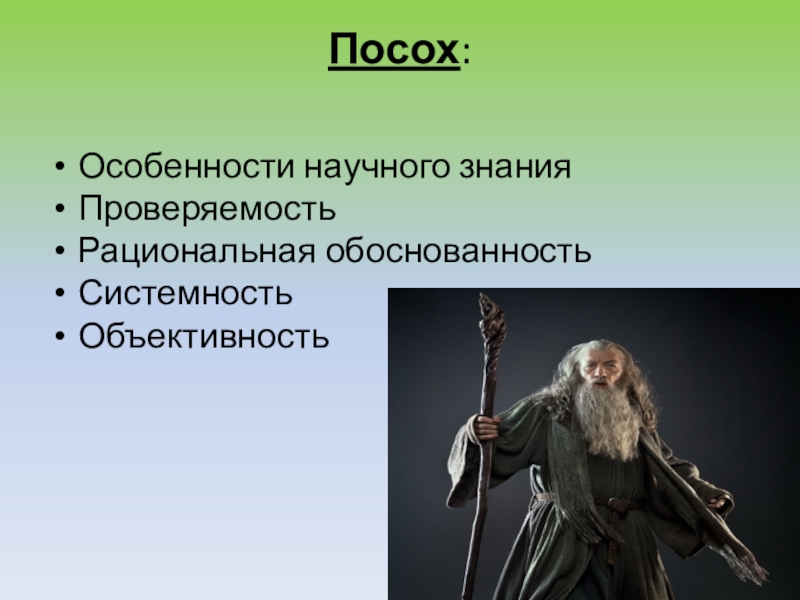 Посох:

• Особенности научного знания
• Проверяемость
• Рациональная обоснованность
• Системность
• Объективность